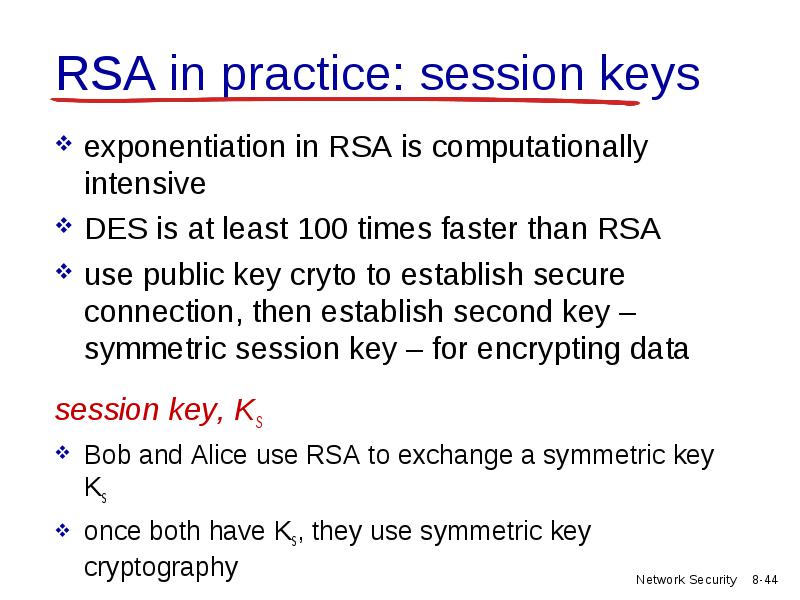 RSA in practice: session keys

❖ exponentiation in RSA is computationally intensive

❖ DES is at least 100 times faster than RSA

❖ use public key cryto to establish secure connection, then establish second key – symmetric session key – for encrypting data

session key, $K_S$

❖ Bob and Alice use RSA to exchange a symmetric key $K_S$

❖ once both have $K_S$, they use symmetric key cryptography

Network Security 8-44